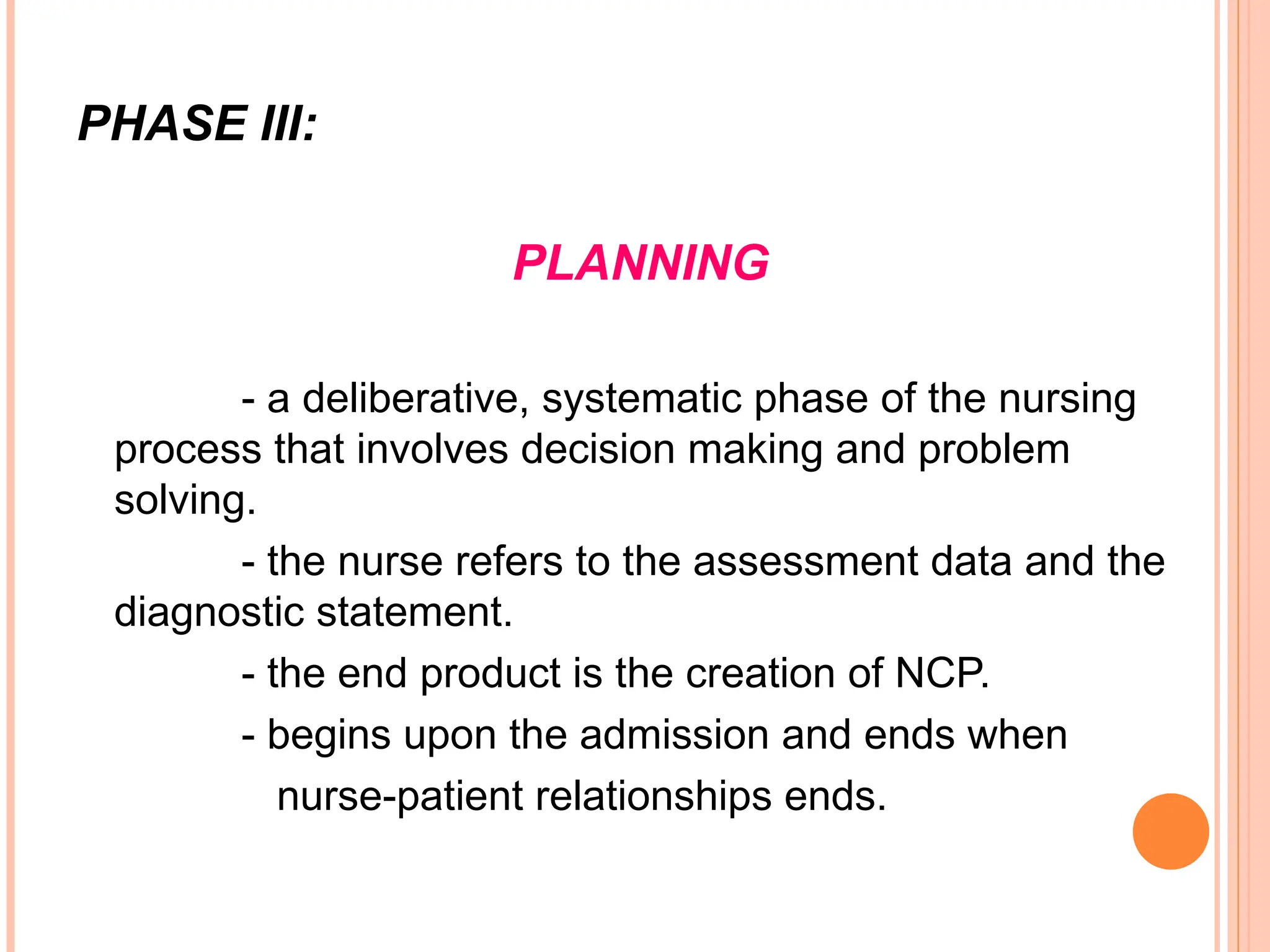 PHASE III:

PLANNING

- a deliberative, systematic phase of the nursing process that involves decision making and problem solving.

- the nurse refers to the assessment data and the diagnostic statement.

- the end product is the creation of NCP.

- begins upon the admission and ends when nurse-patient relationships ends.